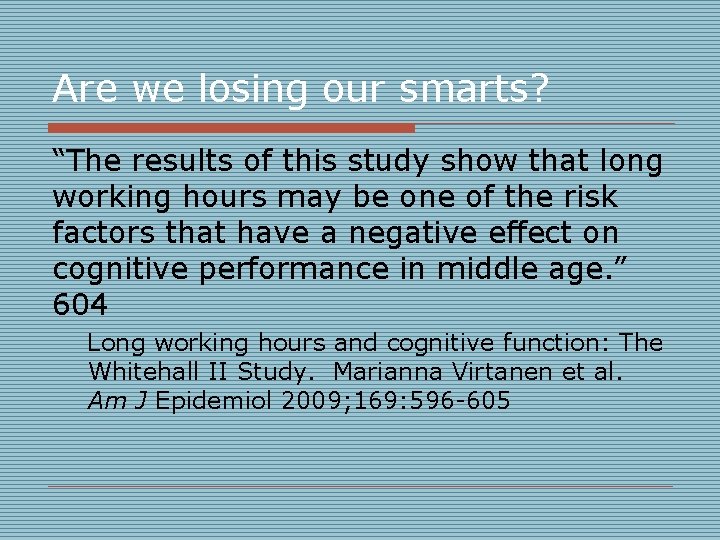 Are we losing our smarts?

“The results of this study show that long working hours may be one of the risk factors that have a negative effect on cognitive performance in middle age.” 604

Long working hours and cognitive function: The Whitehall II Study. Marianna Virtanen et al. Am J Epidemiol 2009;169:596-605